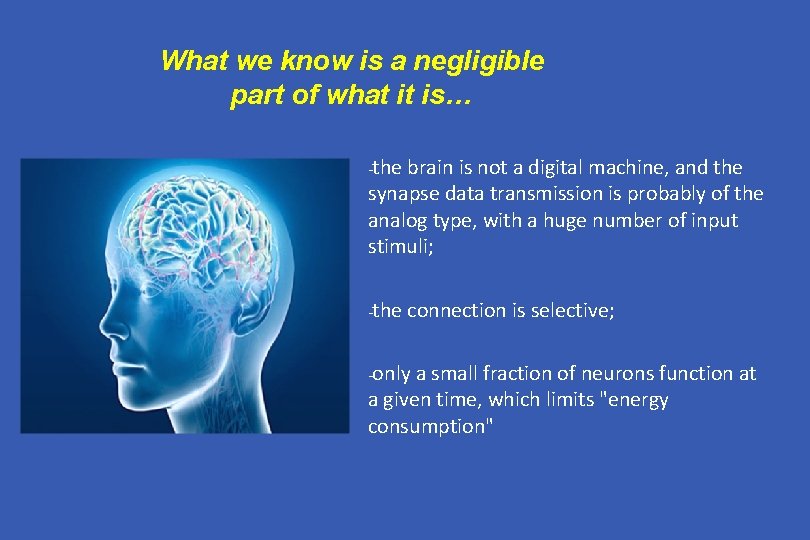 What we know is a negligible part of what it is…

-the brain is not a digital machine, and the synapse data transmission is probably of the analog type, with a huge number of input stimuli;

-the connection is selective;

-only a small fraction of neurons function at a given time, which limits "energy consumption"